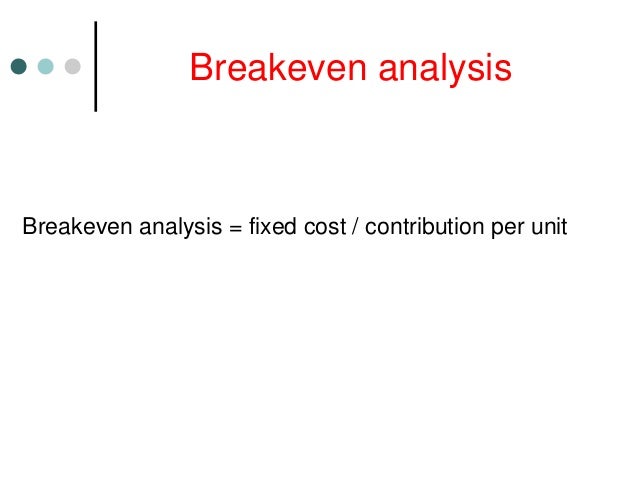 Breakeven analysis

Breakeven analysis = fixed cost / contribution per unit